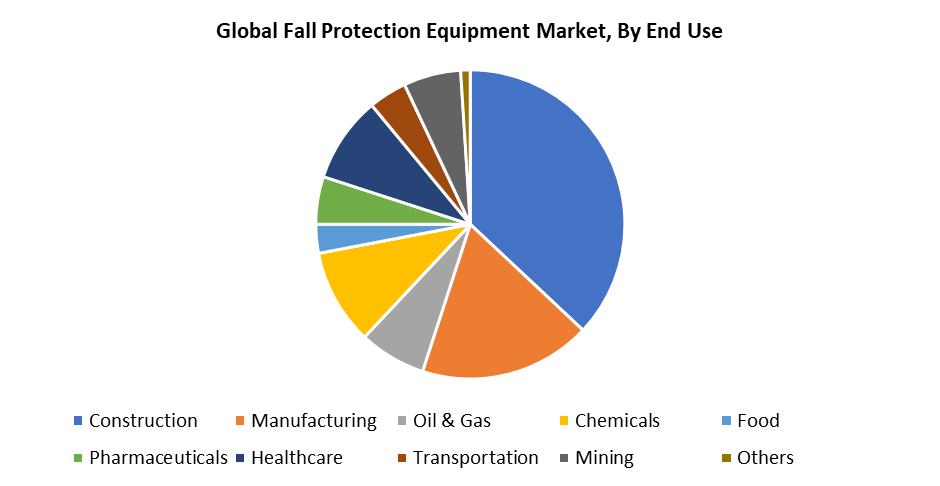 Global Fall Protection Equipment Market, By End Use

Construction
Manufacturing
Oil & Gas
Chemicals
Food
Pharmaceuticals
Healthcare
Transportation
Mining
Others